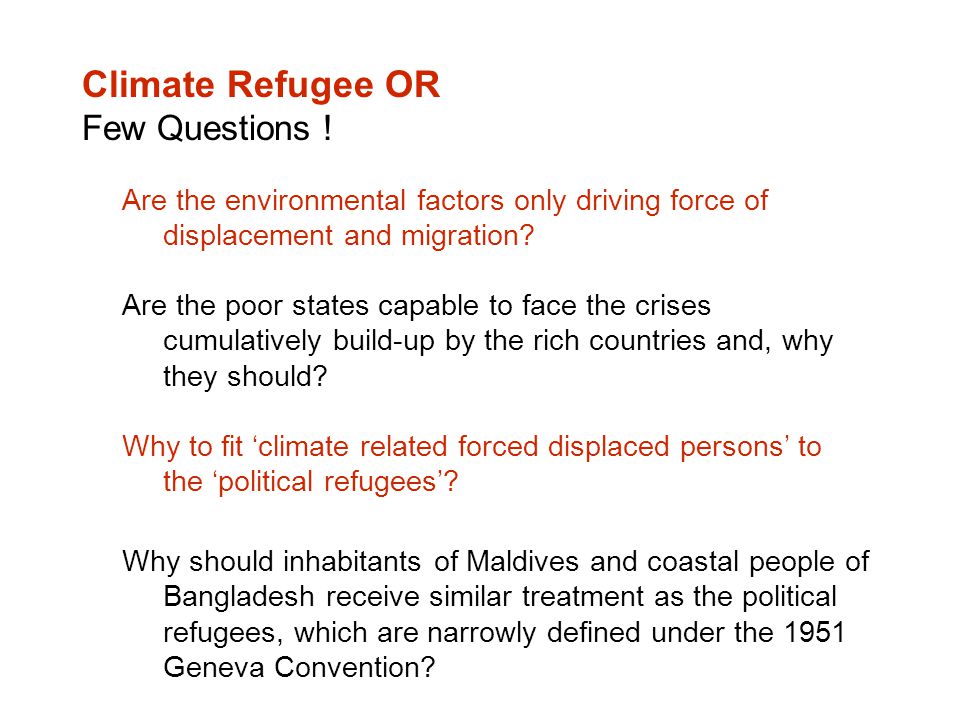 Climate Refugee OR
Few Questions !

Are the environmental factors only driving force of displacement and migration?

Are the poor states capable to face the crises cumulatively build-up by the rich countries and, why they should?

Why to fit ‘climate related forced displaced persons’ to the ‘political refugees’?

Why should inhabitants of Maldives and coastal people of Bangladesh receive similar treatment as the political refugees, which are narrowly defined under the 1951 Geneva Convention?